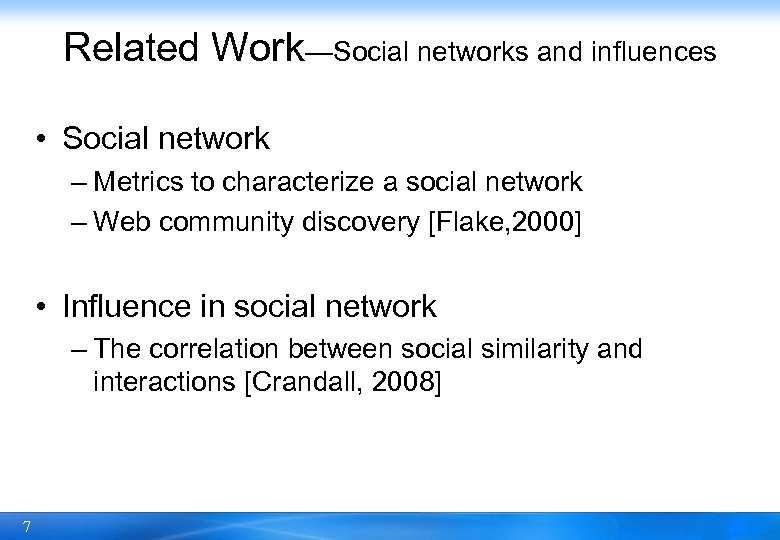 Related Work—Social networks and influences

• Social network
– Metrics to characterize a social network
– Web community discovery [Flake,2000]

• Influence in social network
– The correlation between social similarity and interactions [Crandall, 2008]

7